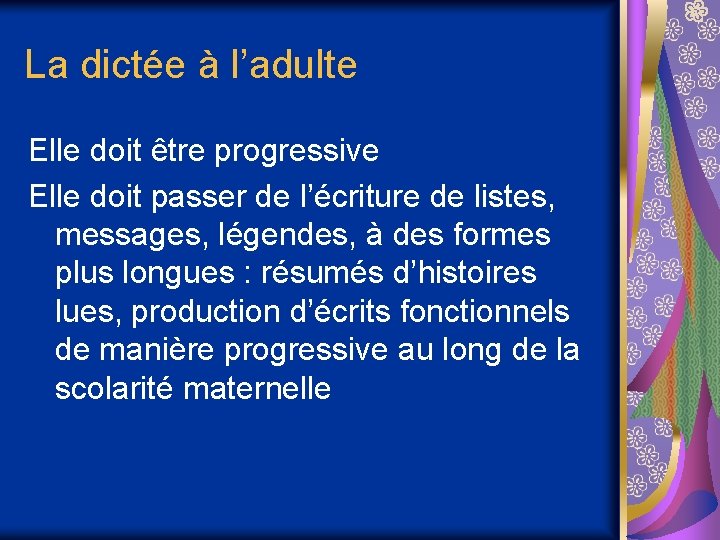 La dictée à l’adulte

Elle doit être progressive

Elle doit passer de l’écriture de listes, messages, légendes, à des formes plus longues : résumés d’histoires lues, production d’écrits fonctionnels de manière progressive au long de la scolarité maternelle